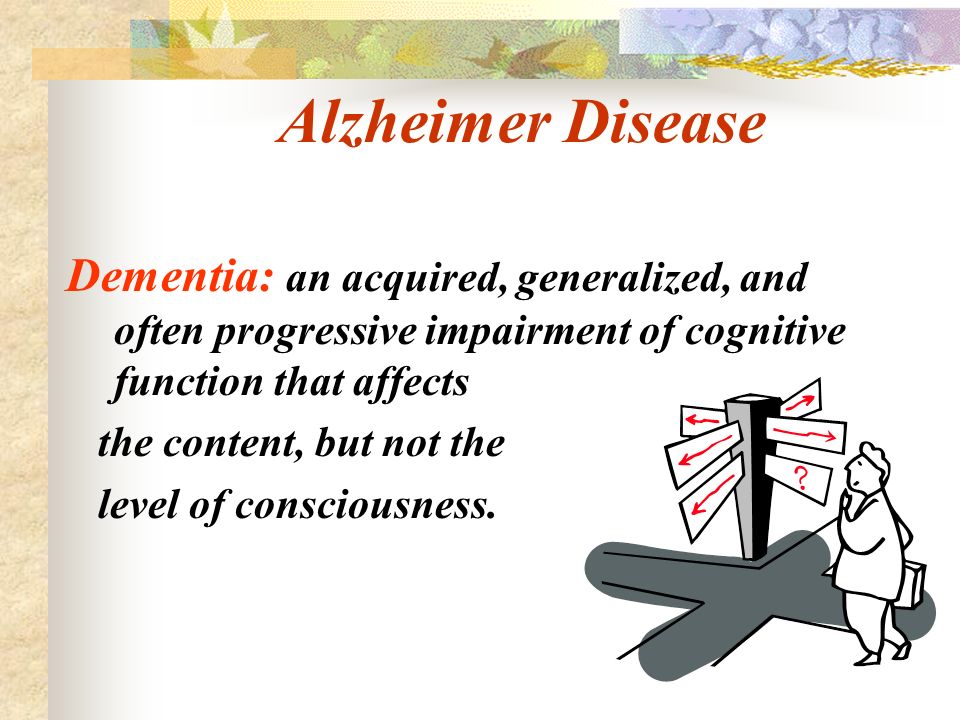 Alzheimer Disease

Dementia: an acquired, generalized, and often progressive impairment of cognitive function that affects the content, but not the level of consciousness.

?